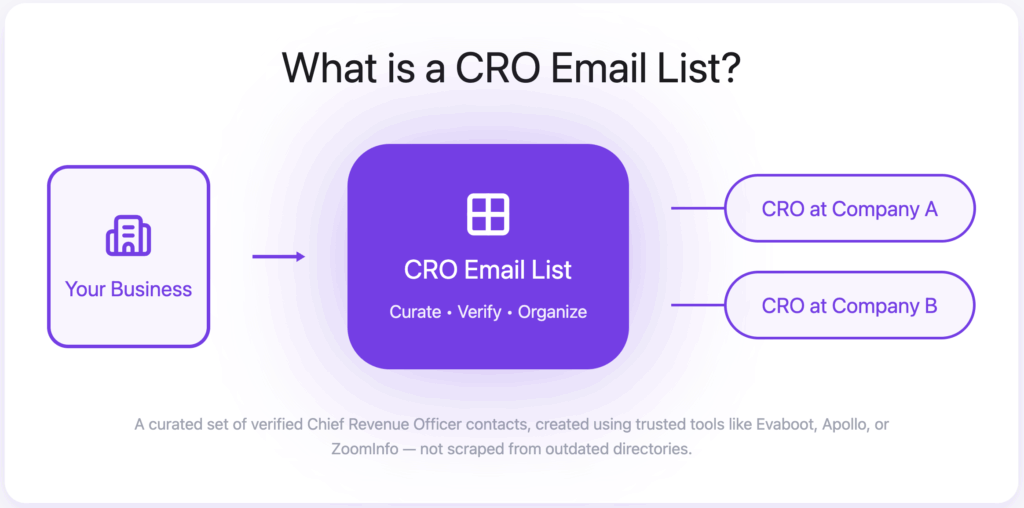 What is a CRO Email List?

Your Business

CRO Email List

Curate • Verify • Organize

CRO at Company A

CRO at Company B

A curated set of verified Chief Revenue Officer contacts, created using trusted tools like Evaboot, Apollo, or ZoomInfo — not scraped from outdated directories.